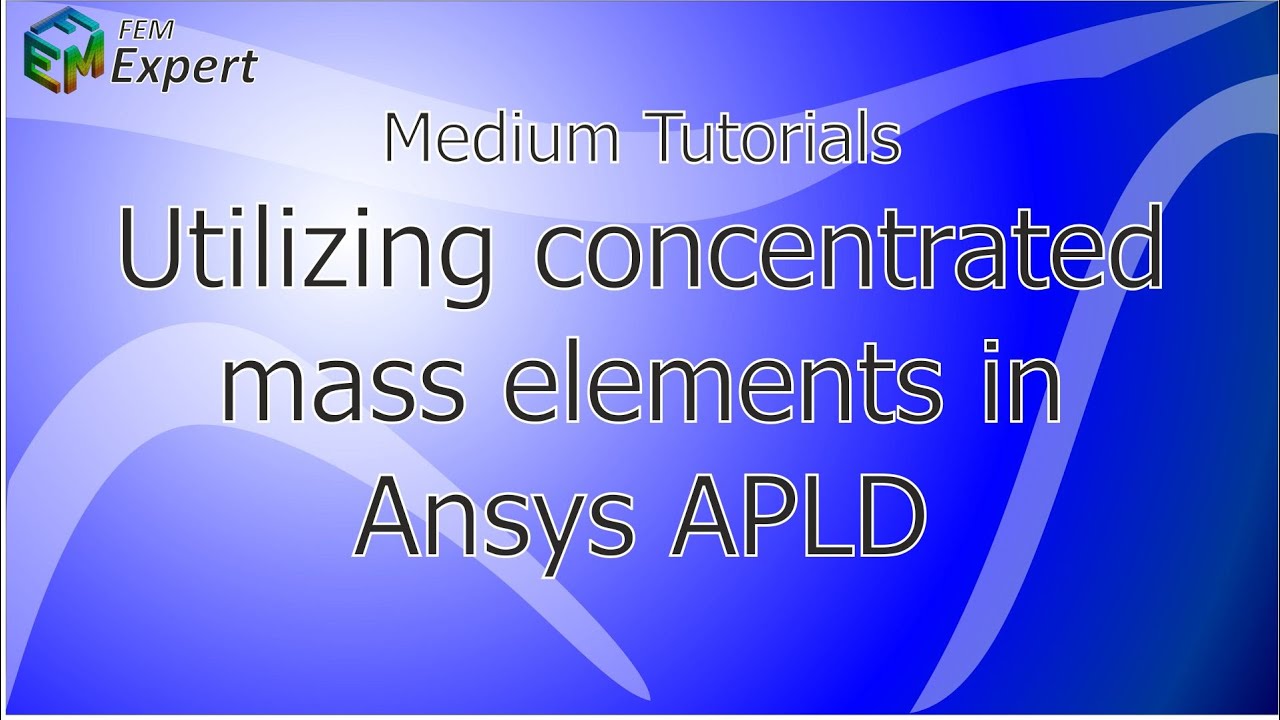 FEM Expert

Medium Tutorials

Utilizing concentrated mass elements in Ansys APLD